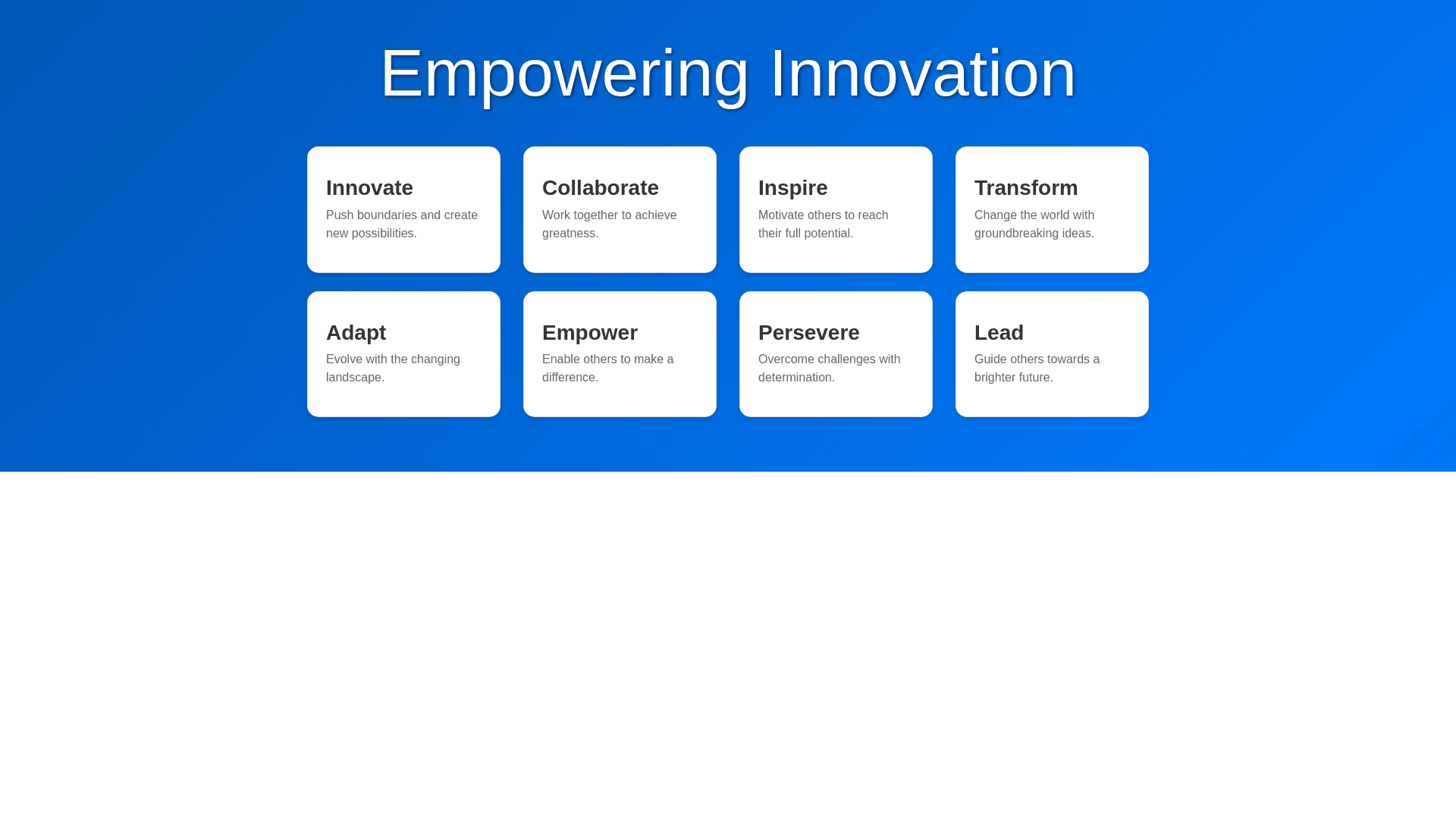 Empowering Innovation

Innovate
Push boundaries and create new possibilities.

Collaborate
Work together to achieve greatness.

Inspire
Motivate others to reach their full potential.

Transform
Change the world with groundbreaking ideas.

Adapt
Evolve with the changing landscape.

Empower
Enable others to make a difference.

Persevere
Overcome challenges with determination.

Lead
Guide others towards a brighter future.